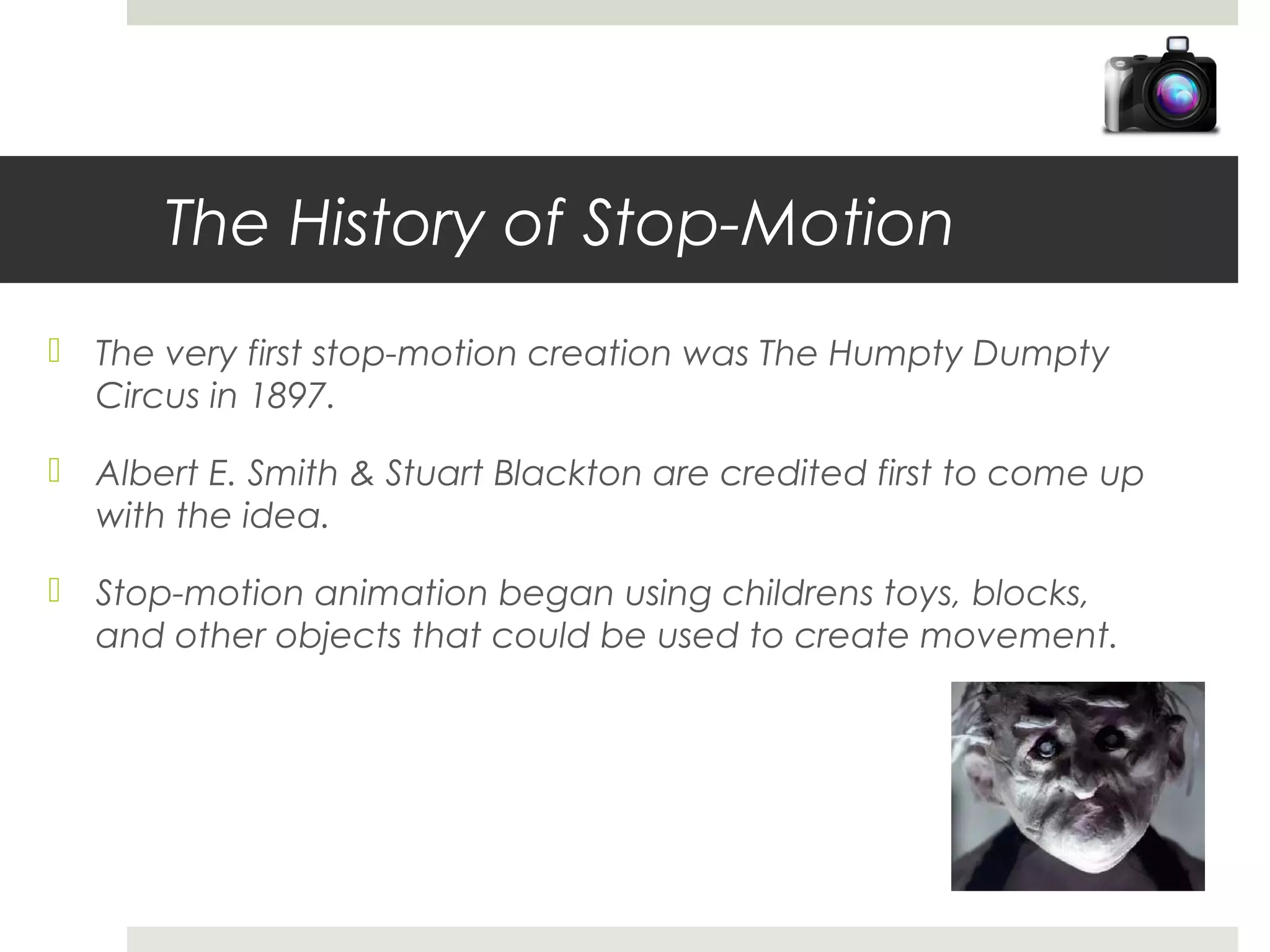 The History of Stop-Motion

The very first stop-motion creation was The Humpty Dumpty Circus in 1897.

Albert E. Smith & Stuart Blackton are credited first to come up with the idea.

Stop-motion animation began using childrens toys, blocks, and other objects that could be used to create movement.